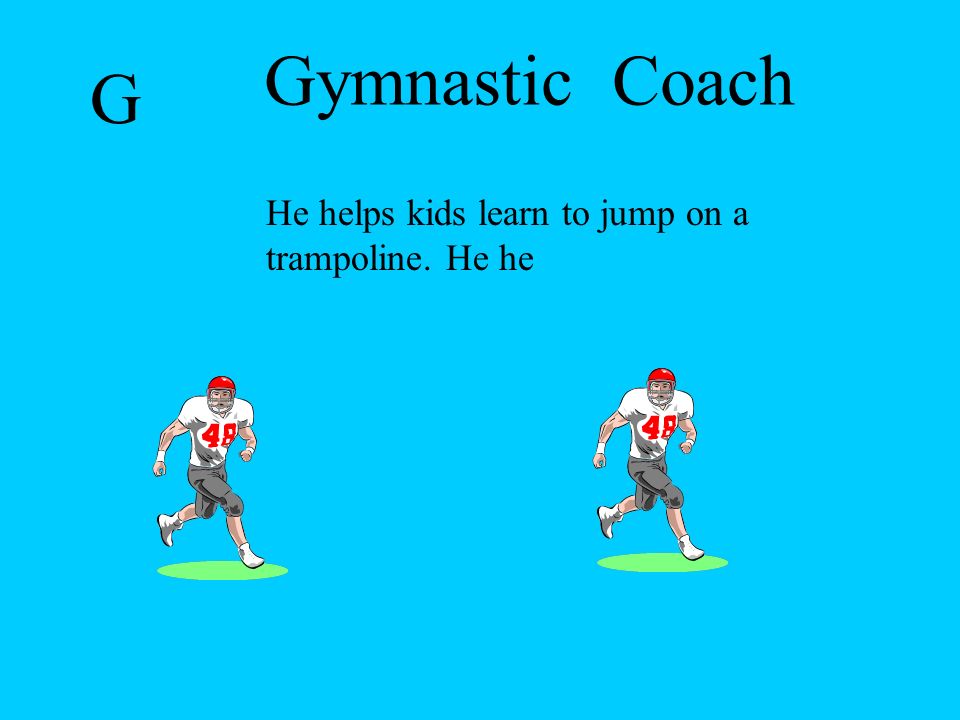 G

Gymnastic Coach

He helps kids learn to jump on a trampoline. He he

48

48